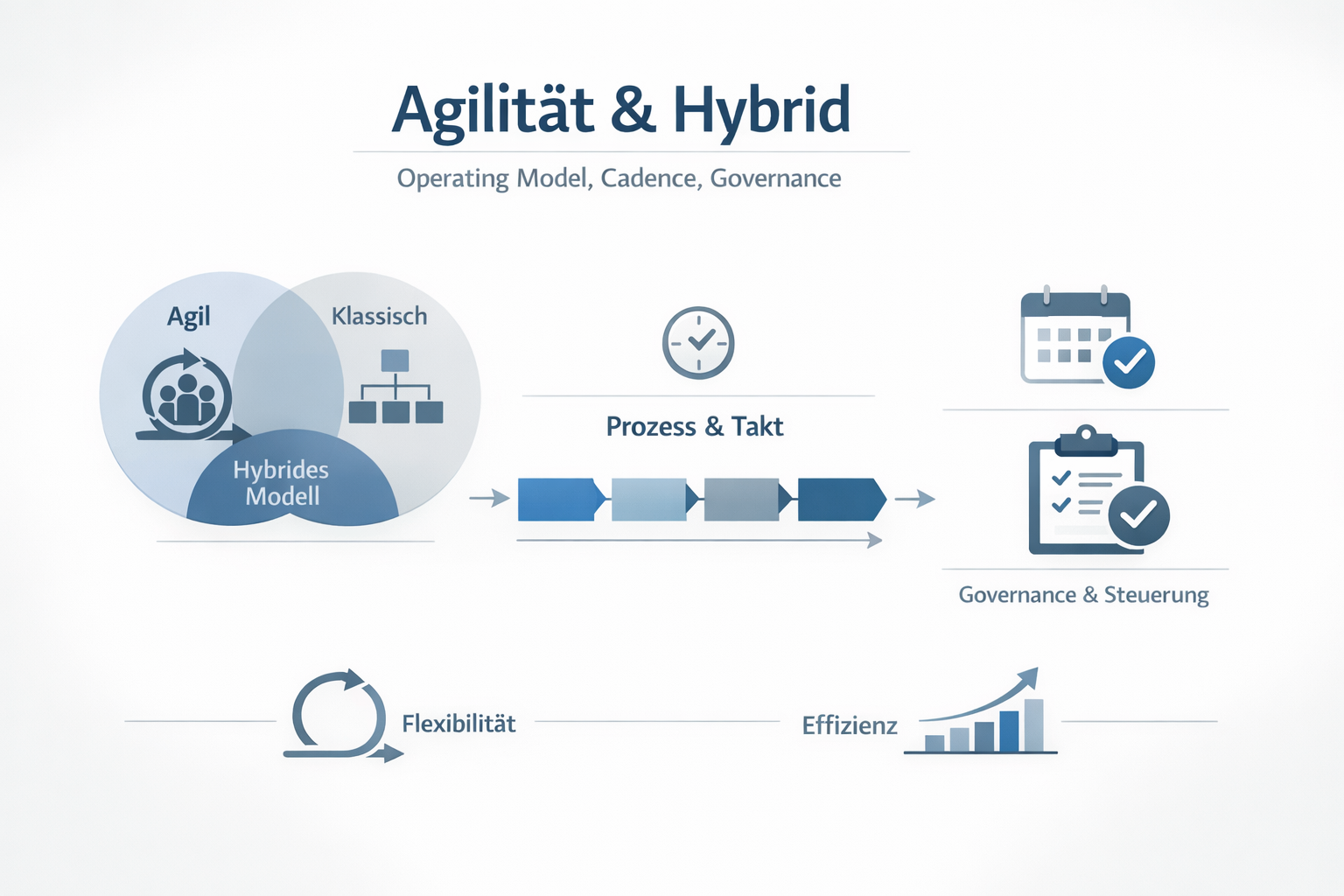 Agilität & Hybrid

Operating Model, Cadence, Governance

Agil

Klassisch

Hybrides Modell

Prozess & Takt

Governance & Steuerung

Flexibilität

Effizienz